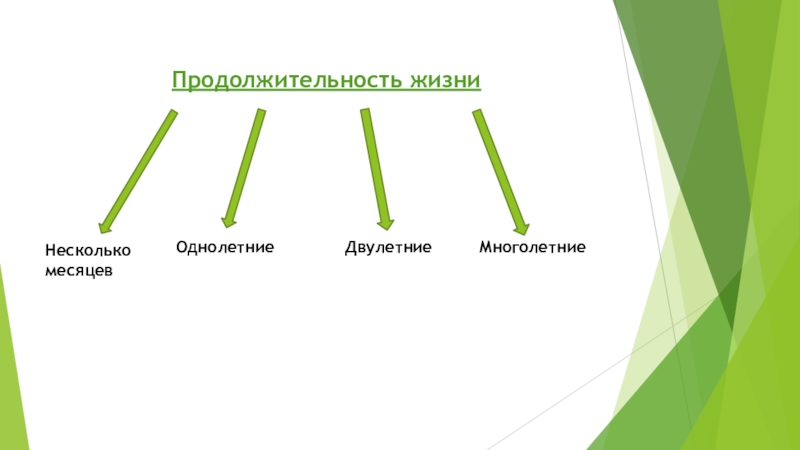 Продолжительность жизни

Несколько месяцев

Однолетние

Двулетние

Многолетние